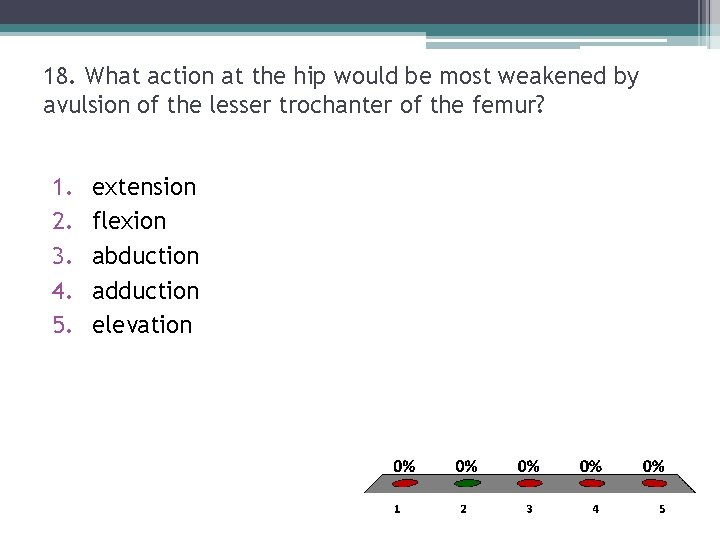 18. What action at the hip would be most weakened by avulsion of the lesser trochanter of the femur?

1. extension
2. flexion
3. abduction
4. adduction
5. elevation

0% 0% 0% 0% 0%

1 2 3 4 5